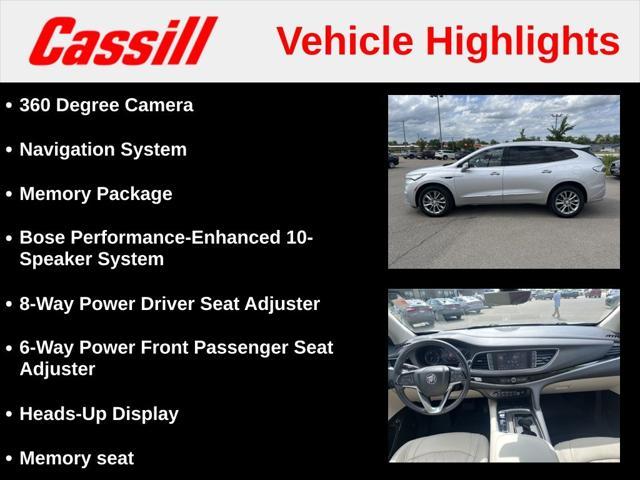 Cassill

Vehicle Highlights

• 360 Degree Camera

• Navigation System

• Memory Package

• Bose Performance-Enhanced 10-Speaker System

• 8-Way Power Driver Seat Adjuster

• 6-Way Power Front Passenger Seat Adjuster

• Heads-Up Display

• Memory seat